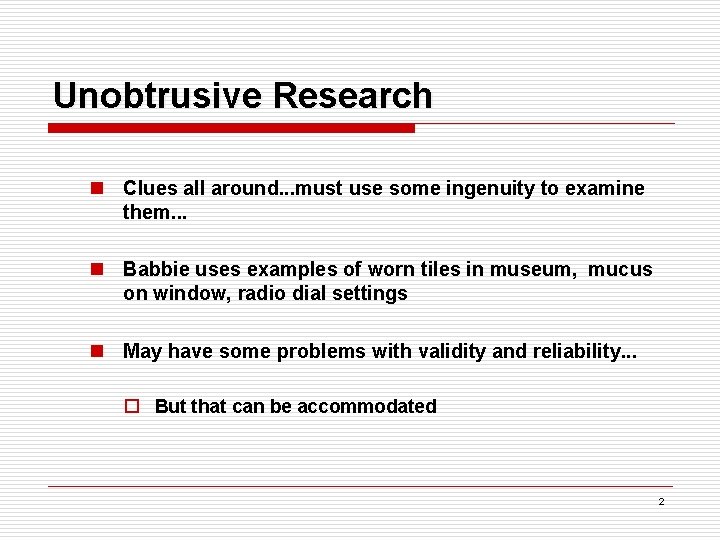 Unobtrusive Research

Clues all around...must use some ingenuity to examine them...

Babbie uses examples of worn tiles in museum, mucus on window, radio dial settings

May have some problems with validity and reliability...

But that can be accommodated

2